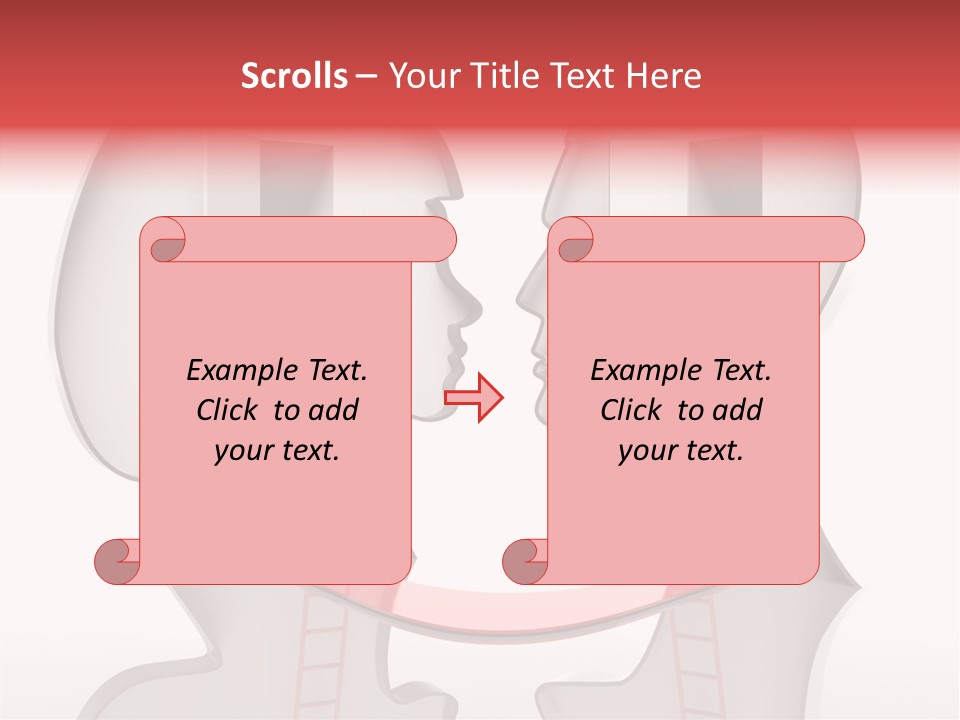 Scrolls – Your Title Text Here

Example Text. Click to add your text.

Example Text. Click to add your text.